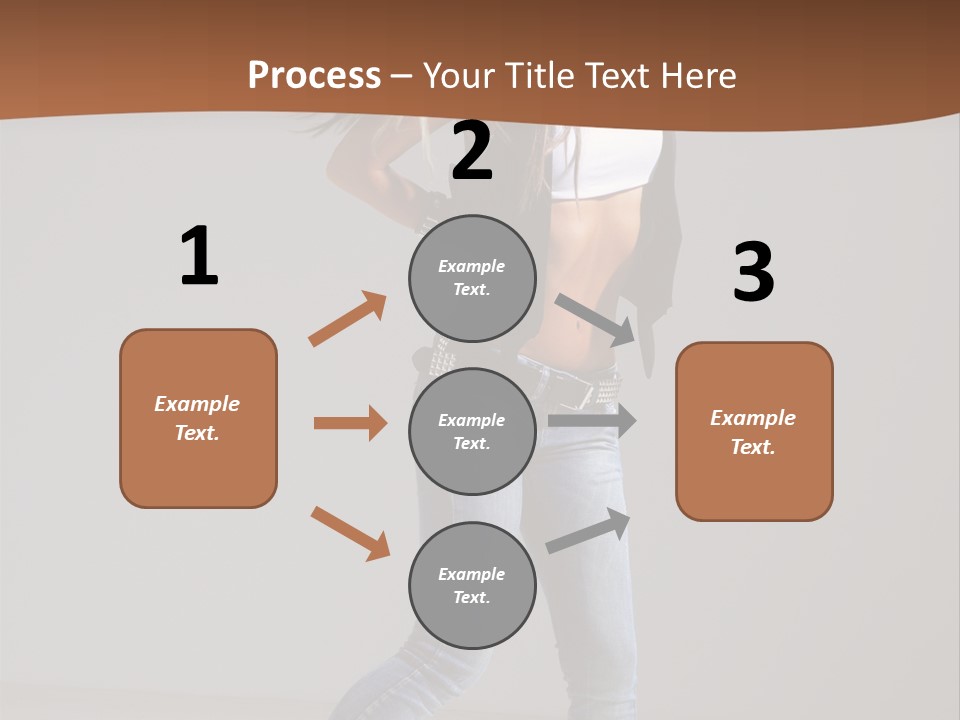 Process – Your Title Text Here

1

Example Text.

2

Example Text.

Example Text.

Example Text.

3

Example Text.